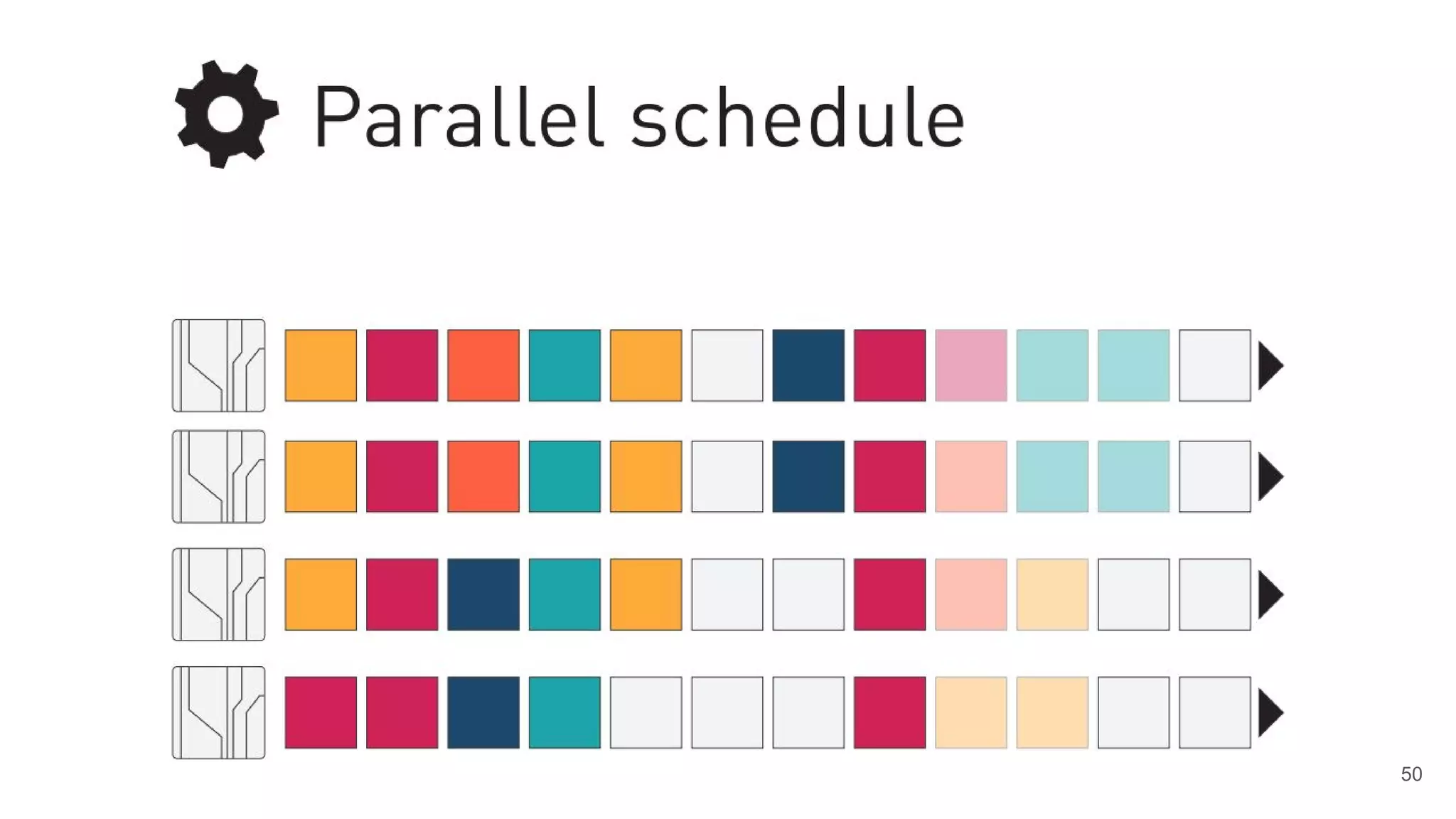 Parallel schedule

50